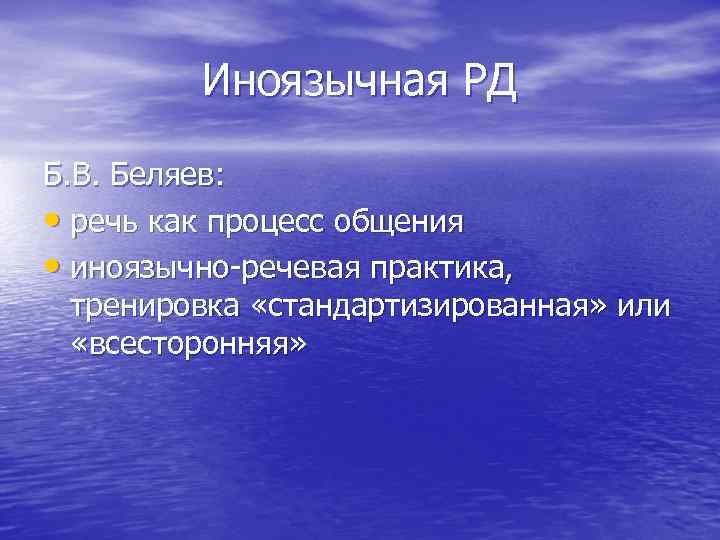 Иноязычная РД

Б.В. Беляев:

• речь как процесс общения
• иноязычно-речевая практика, тренировка «стандартизированная» или «всесторонняя»